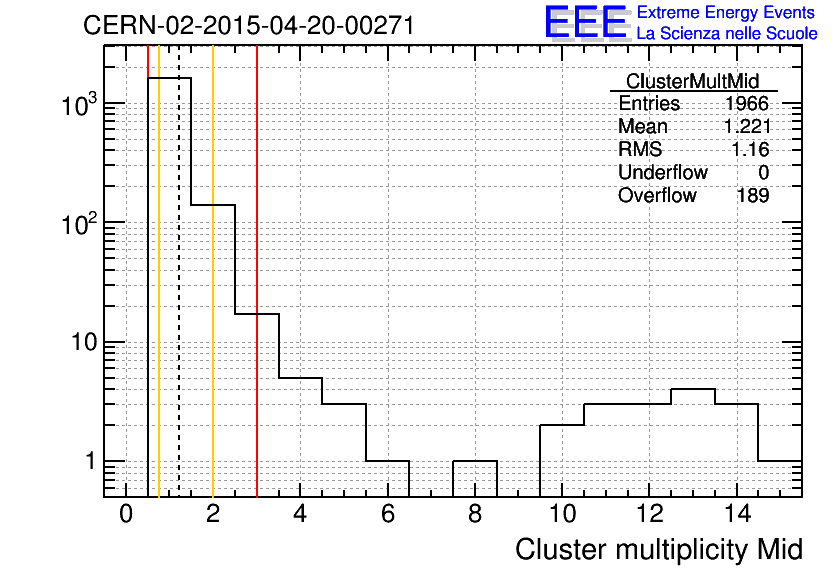 CERN-02-2015-04-20-00271

EEE Extreme Energy Events
La Scienza nelle Scuole

| ClusterMultMid | |
|---|---|
| Entries | 1966 |
| Mean | 1.221 |
| RMS | 1.16 |
| Underflow | 0 |
| Overflow | 189 |

$10^3$
$10^2$
10
1

0 2 4 6 8 10 12 14

Cluster multiplicity Mid